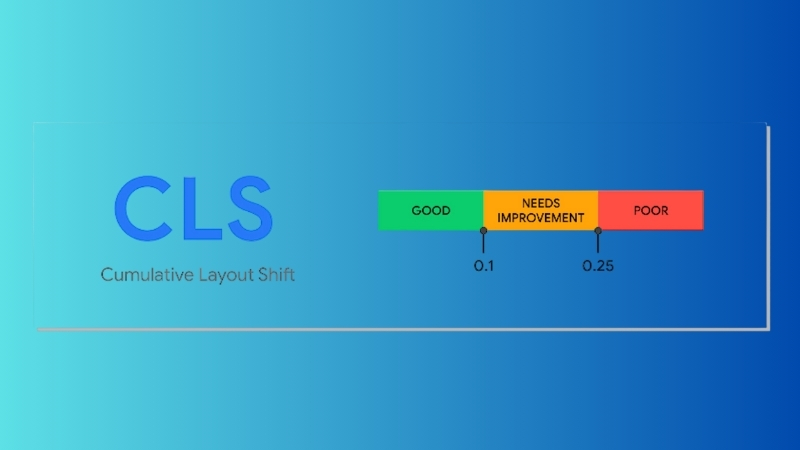 CLS
Cumulative Layout Shift

GOOD
NEEDS IMPROVEMENT
POOR
0.1
0.25